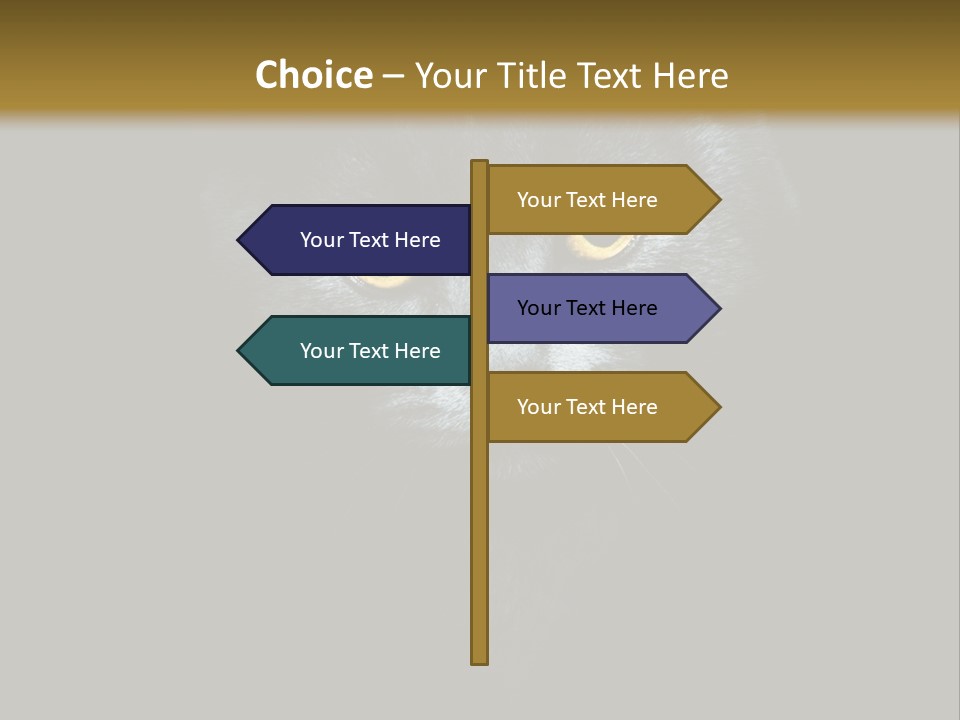 Choice – Your Title Text Here

Your Text Here

Your Text Here

Your Text Here

Your Text Here

Your Text Here